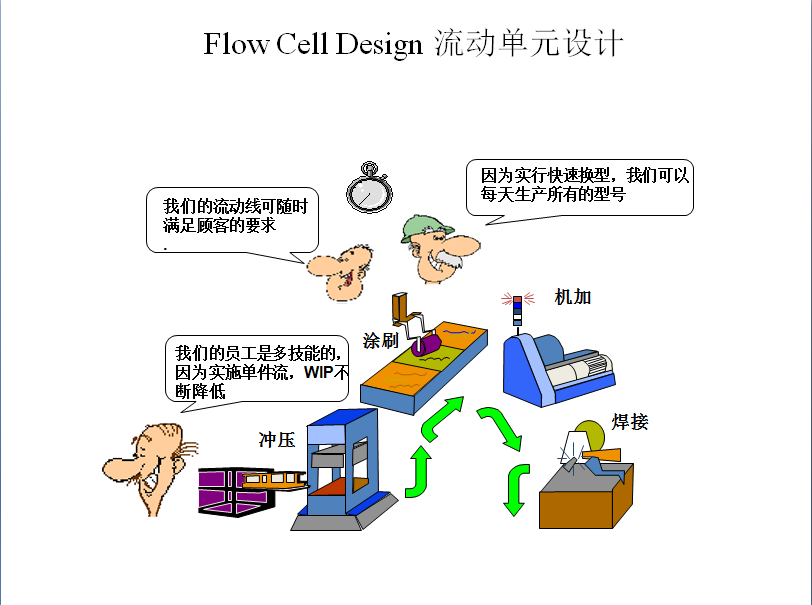 Flow Cell Design 流动单元设计

我们的流动线可随时满足顾客的要求
.

因为实行快速换型，我们可以每天生产所有的型号

机加

涂刷

我们的员工是多技能的，因为实施单件流，WIP不断降低

焊接

冲压